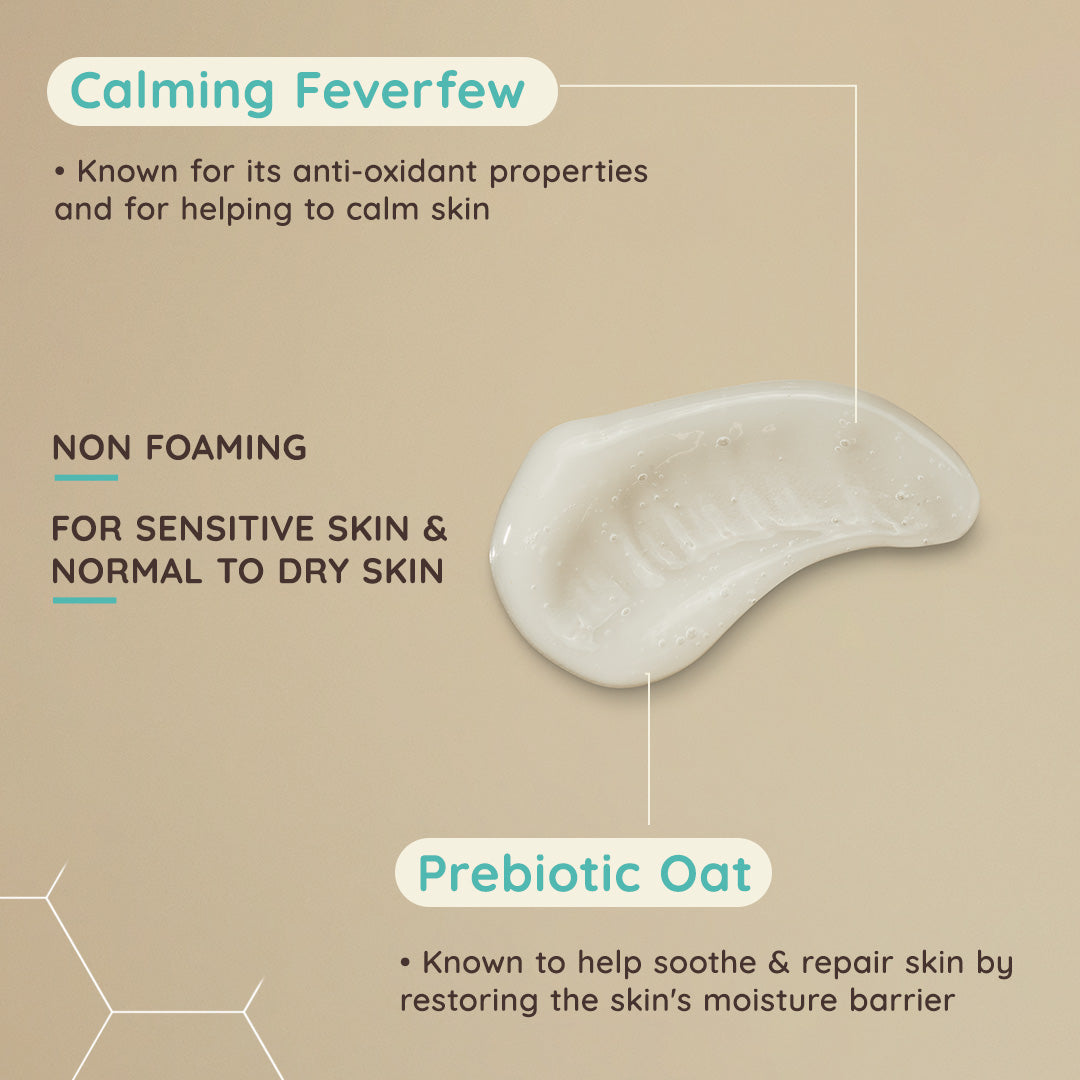 Calming Feverfew

• Known for its anti-oxidant properties and for helping to calm skin

NON FOAMING

FOR SENSITIVE SKIN & NORMAL TO DRY SKIN

Prebiotic Oat

• Known to help soothe & repair skin by restoring the skin's moisture barrier